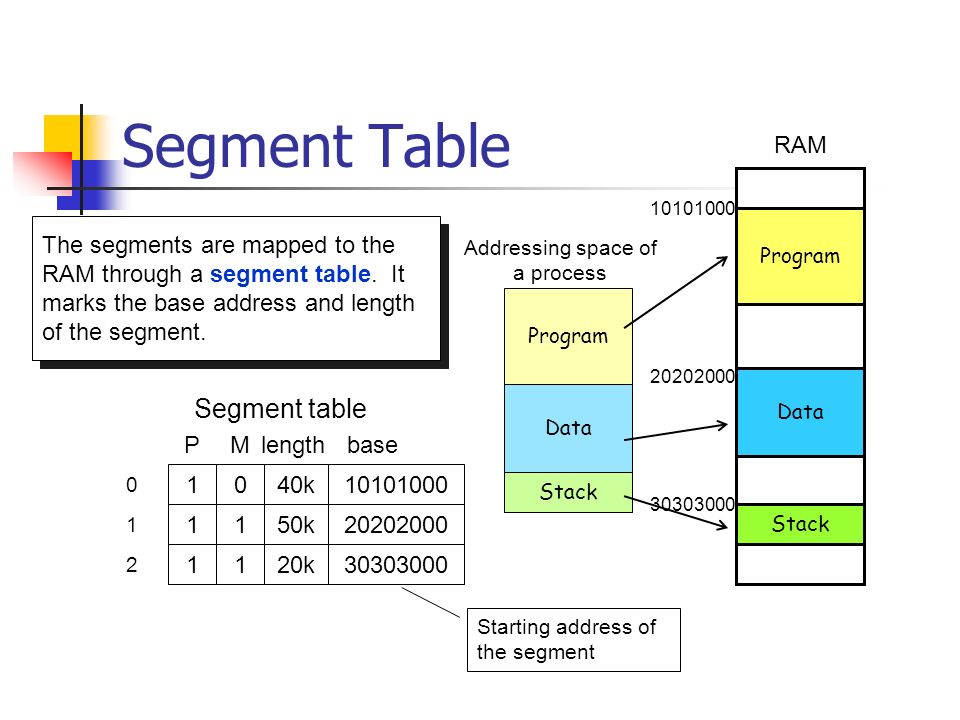 Segment Table

The segments are mapped to the RAM through a segment table. It marks the base address and length of the segment.

Segment table

| | P | M | length | base |
|---|---|---|---|---|
| 0 | 1 | 0 | 40k | 10101000 |
| 1 | 1 | 1 | 50k | 20202000 |
| 2 | 1 | 1 | 20k | 30303000 |

Starting address of the segment

Addressing space of a process

Program

Data

Stack

RAM

10101000

Program

20202000

Data

30303000

Stack